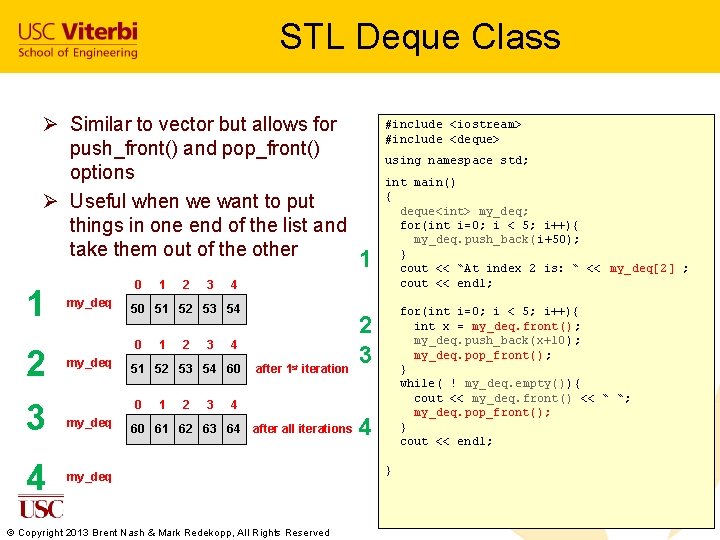 USC Viterbi
School of Engineering

STL Deque Class

➢ Similar to vector but allows for push_front() and pop_front() options

➢ Useful when we want to put things in one end of the list and take them out of the other

1 my_deq

| 0 | 1 | 2 | 3 | 4 |
|---|---|---|---|---|
| 50 | 51 | 52 | 53 | 54 |

2 my_deq

| 0 | 1 | 2 | 3 | 4 |
|---|---|---|---|---|
| 51 | 52 | 53 | 54 | 60 |

after 1st iteration

3 my_deq

| 0 | 1 | 2 | 3 | 4 |
|---|---|---|---|---|
| 60 | 61 | 62 | 63 | 64 |

after all iterations

4 my_deq

USC

© Copyright 2013 Brent Nash & Mark Redekopp, All Rights Reserved

#include <iostream>
#include <deque>

using namespace std;

int main()
{
  deque<int> my_deq;
  for(int i=0; i < 5; i++){
    my_deq.push_back(i+50);
  }
1 cout << "At index 2 is: " << my_deq[2] ;
  cout << endl;

  for(int i=0; i < 5; i++){
2   int x = my_deq.front();
    my_deq.push_back(x+10);
3   my_deq.pop_front();
  }
  while( ! my_deq.empty()){
    cout << my_deq.front() << " ";
4   my_deq.pop_front();
  }
  cout << endl;

}